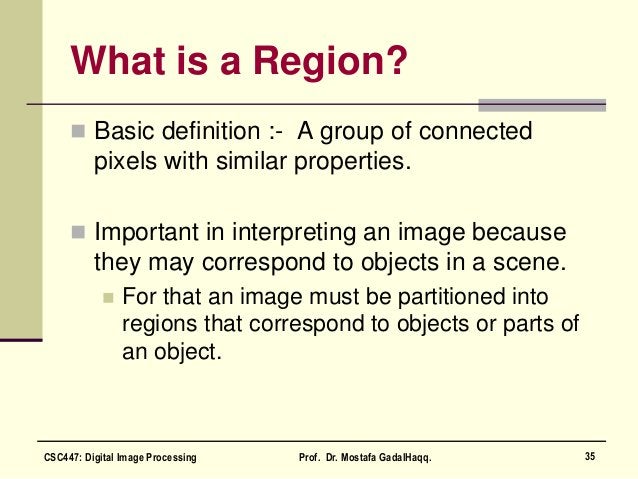 What is a Region?

Basic definition :-  A group of connected pixels with similar properties.

Important in interpreting an image because they may correspond to objects in a scene.

For that an image must be partitioned into regions that correspond to objects or parts of an object.

CSC447: Digital Image Processing

Prof.  Dr. Mostafa GadalHaqq.

35